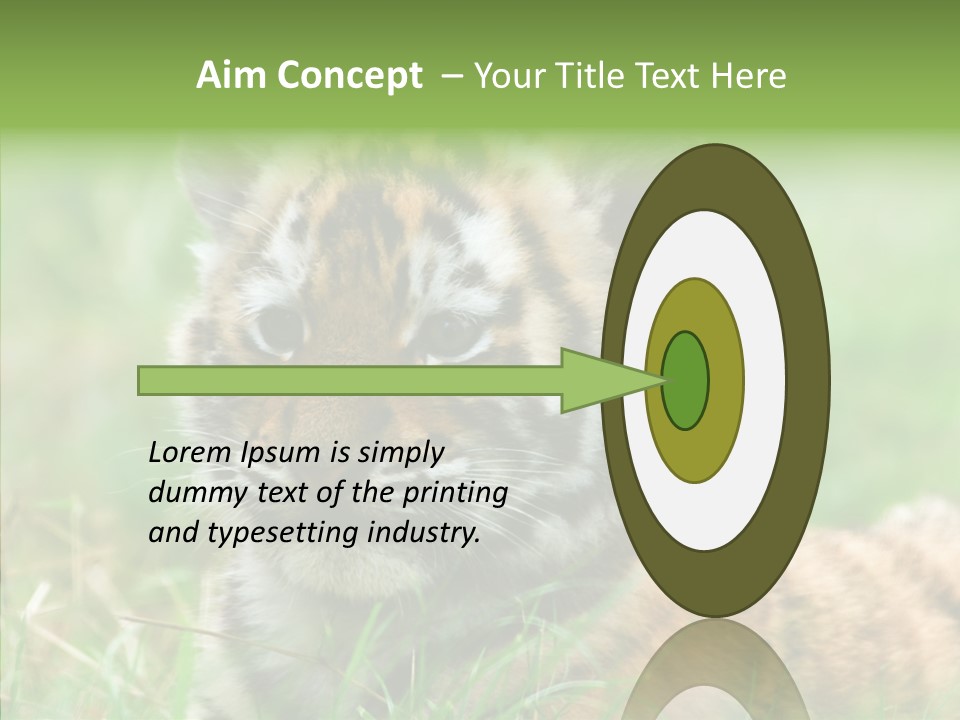 Aim Concept – Your Title Text Here

Lorem Ipsum is simply dummy text of the printing and typesetting industry.